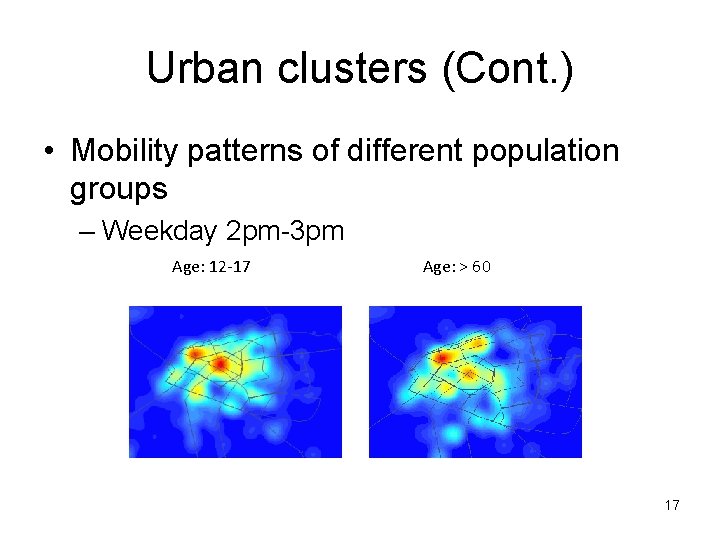 Urban clusters (Cont.)

• Mobility patterns of different population groups

– Weekday 2pm-3pm

Age: 12-17

Age: > 60

17